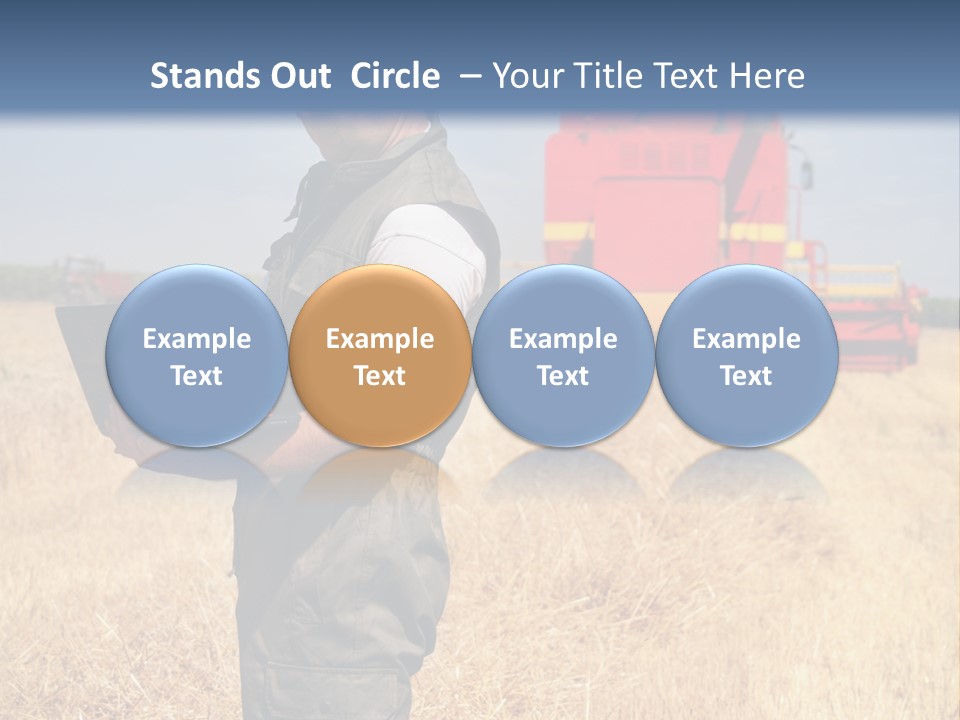 Stands Out Circle – Your Title Text Here

Example Text

Example Text

Example Text

Example Text